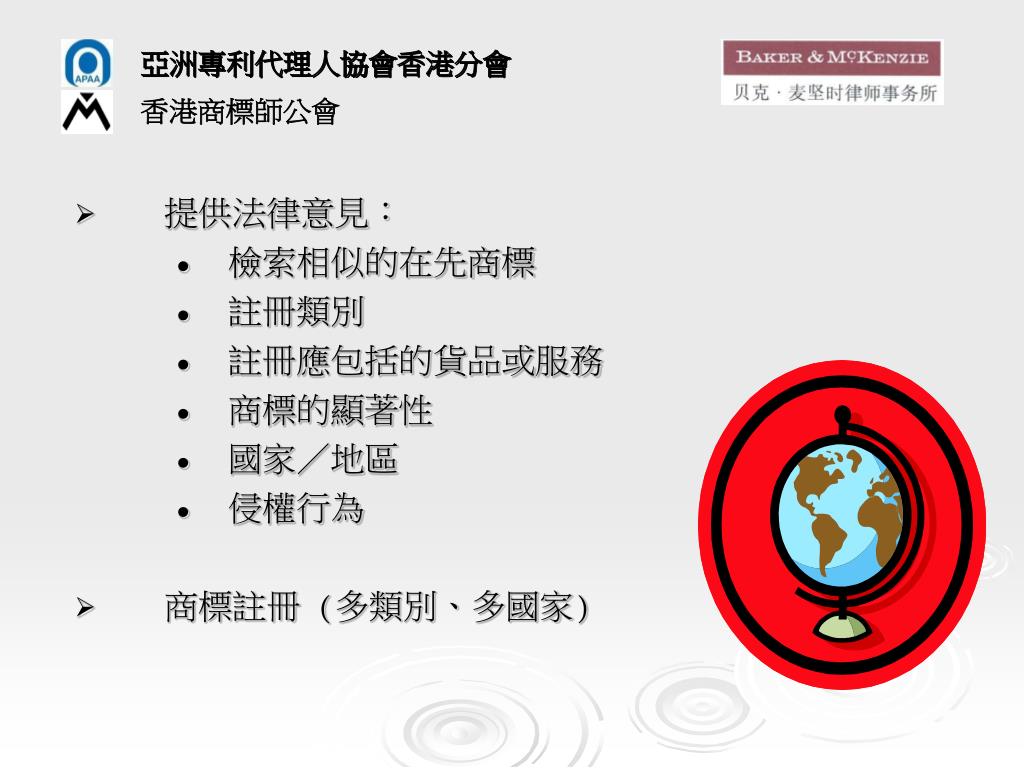 APAA

亞洲專利代理人協會香港分會

香港商標師公會

BAKER & MCKENZIE
贝克 · 麦坚时律师事务所

➢ 提供法律意見：
• 檢索相似的在先商標
• 註冊類別
• 註冊應包括的貨品或服務
• 商標的顯著性
• 國家／地區
• 侵權行為

➢ 商標註冊 (多類別、多國家)